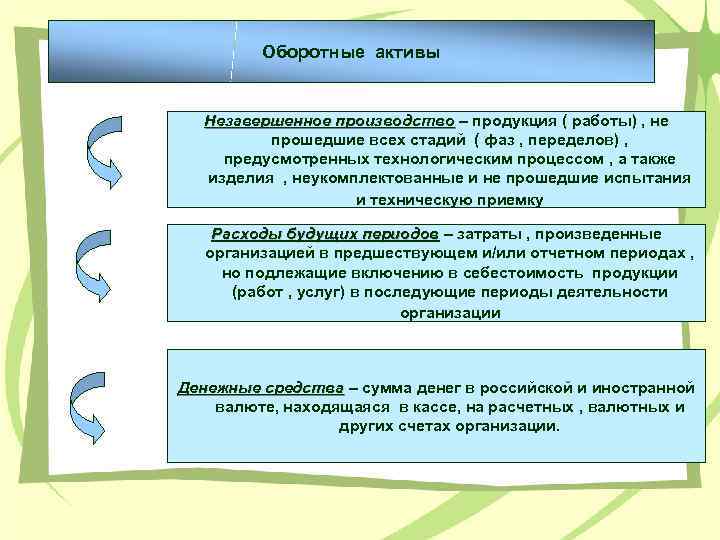 Оборотные активы

Незавершенное производство – продукция ( работы) , не прошедшие всех стадий ( фаз , переделов) , предусмотренных технологическим процессом , а также изделия , неукомплектованные и не прошедшие испытания и техническую приемку

Расходы будущих периодов – затраты , произведенные организацией в предшествующем и/или отчетном периодах , но подлежащие включению в себестоимость продукции (работ , услуг) в последующие периоды деятельности организации

Денежные средства – сумма денег в российской и иностранной валюте, находящаяся в кассе, на расчетных , валютных и других счетах организации.